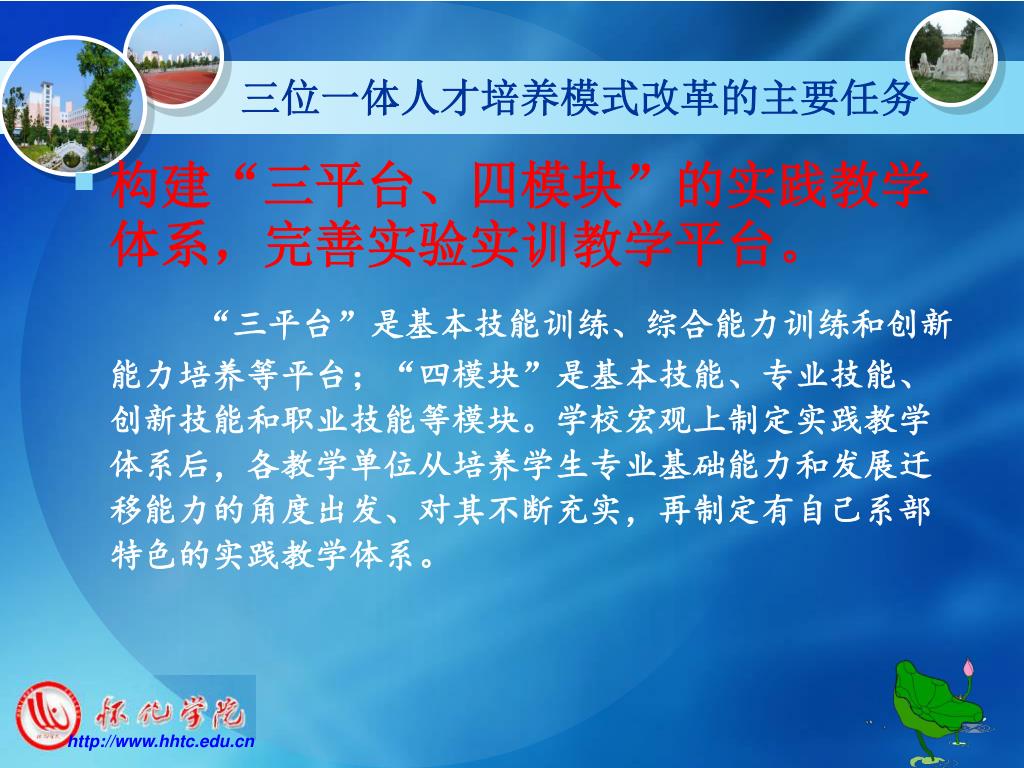 三位一体人才培养模式改革的主要任务

构建“三平台、四模块”的实践教学体系，完善实验实训教学平台。

“三平台”是基本技能训练、综合能力训练和创新能力培养等平台；“四模块”是基本技能、专业技能、创新技能和职业技能等模块。学校宏观上制定实践教学体系后，各教学单位从培养学生专业基础能力和发展迁移能力的角度出发、对其不断充实，再制定有自己系部特色的实践教学体系。

怀化学院
http://www.hhtc.edu.cn